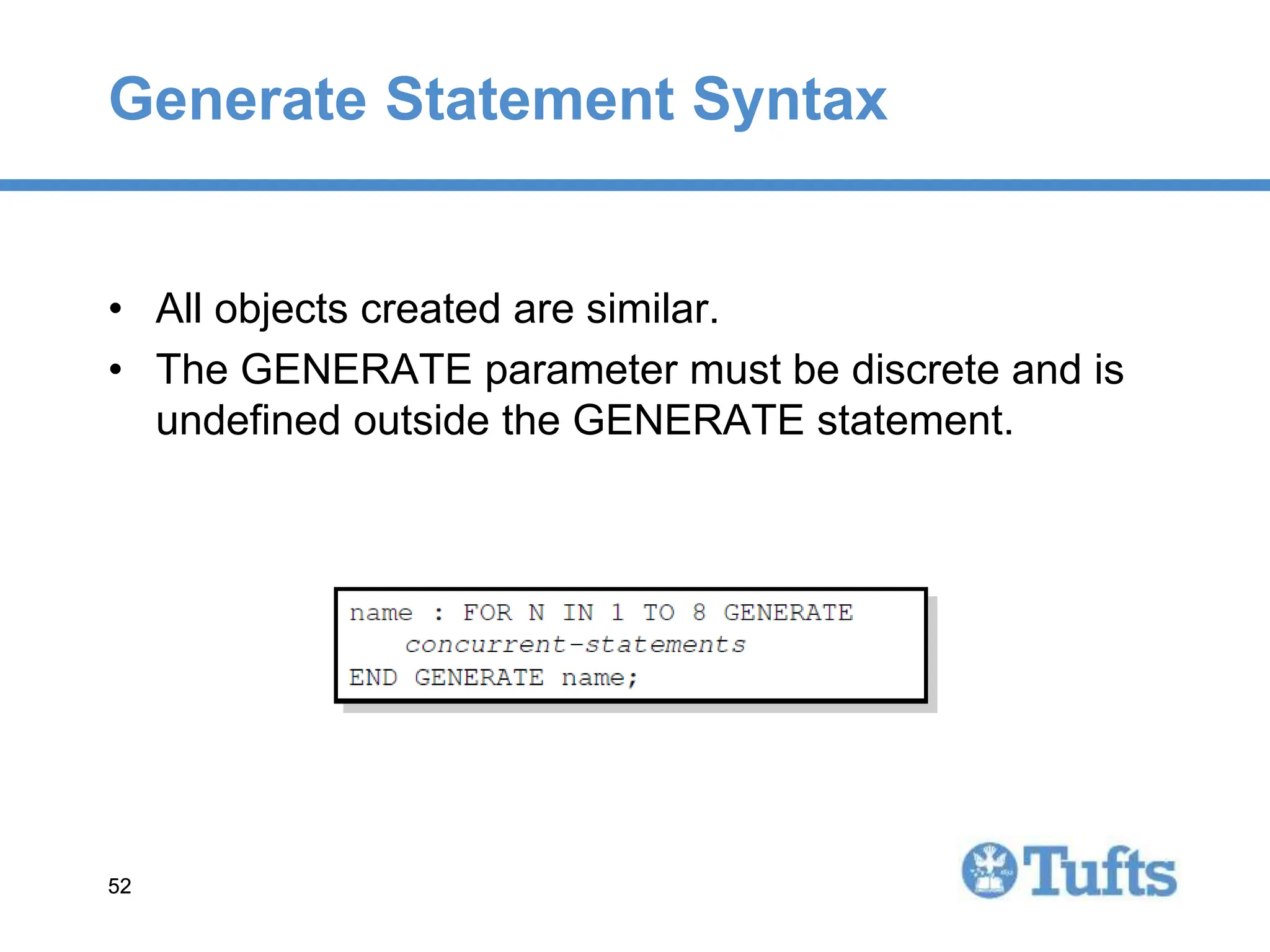 Generate Statement Syntax

• All objects created are similar.
• The GENERATE parameter must be discrete and is undefined outside the GENERATE statement.

name : FOR N IN 1 TO 8 GENERATE
    concurrent-statements
END GENERATE name;

52

Tufts